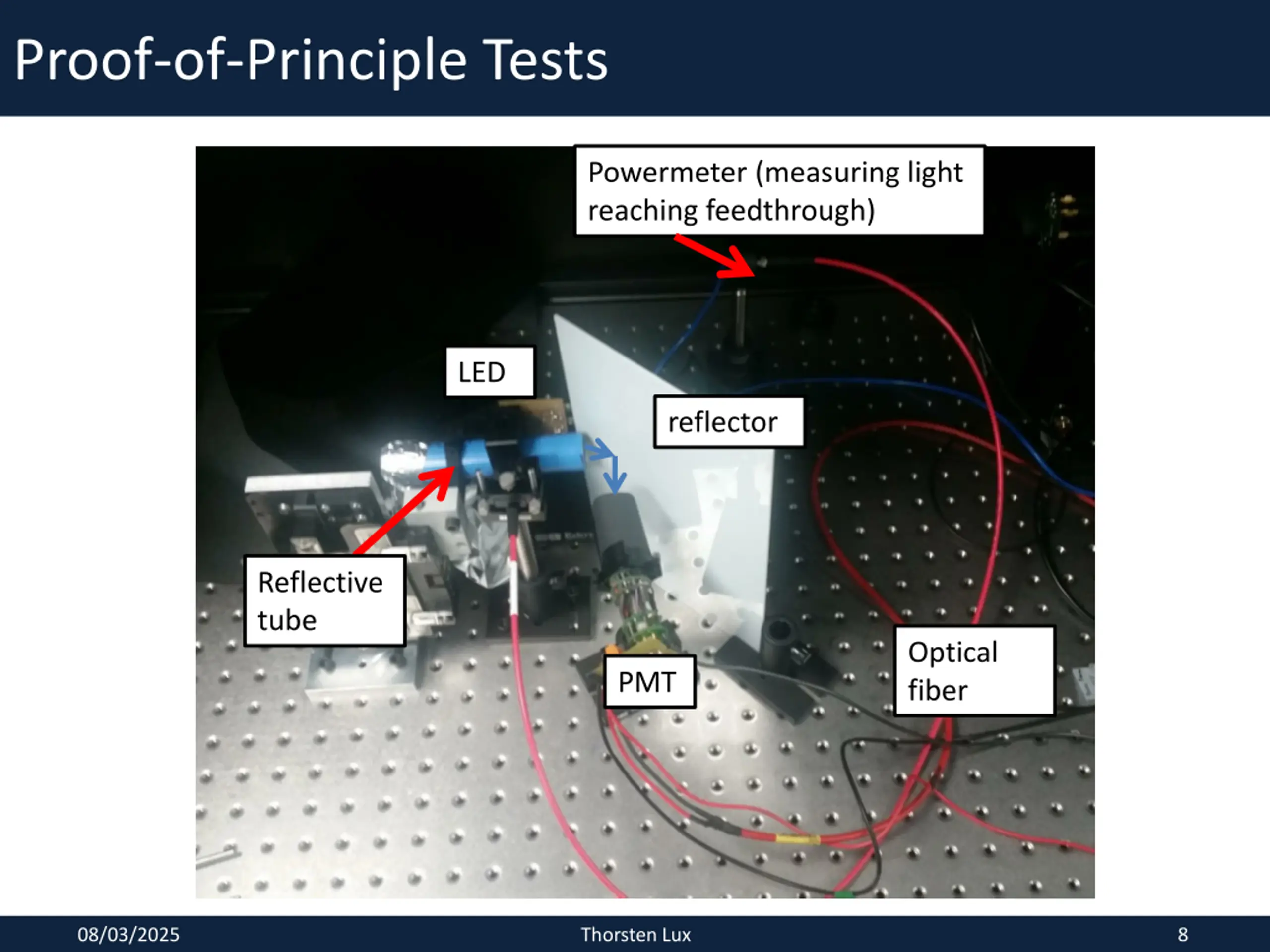 Proof-of-Principle Tests

Powermeter (measuring light reaching feedthrough)

LED

reflector

Reflective tube

PMT

Optical fiber

08/03/2025

Thorsten Lux

8